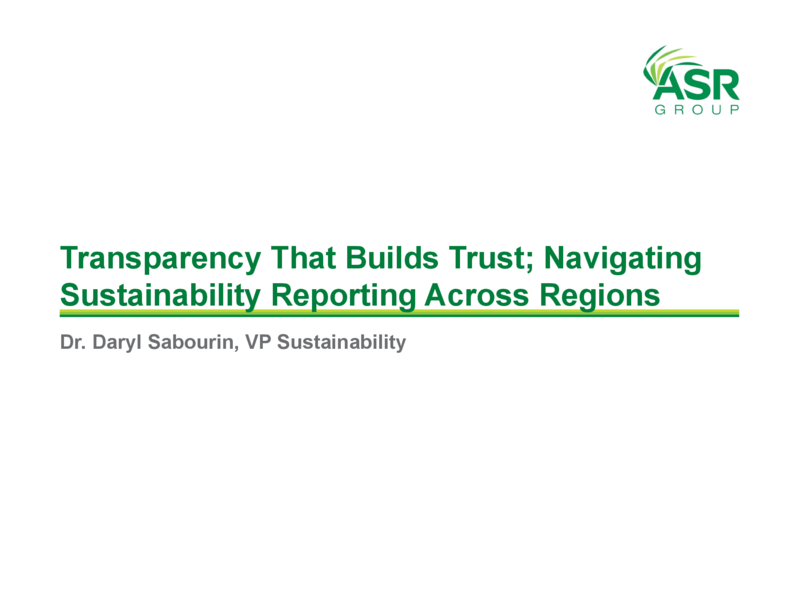 ASR
GROUP

Transparency That Builds Trust; Navigating Sustainability Reporting Across Regions

Dr. Daryl Sabourin, VP Sustainability